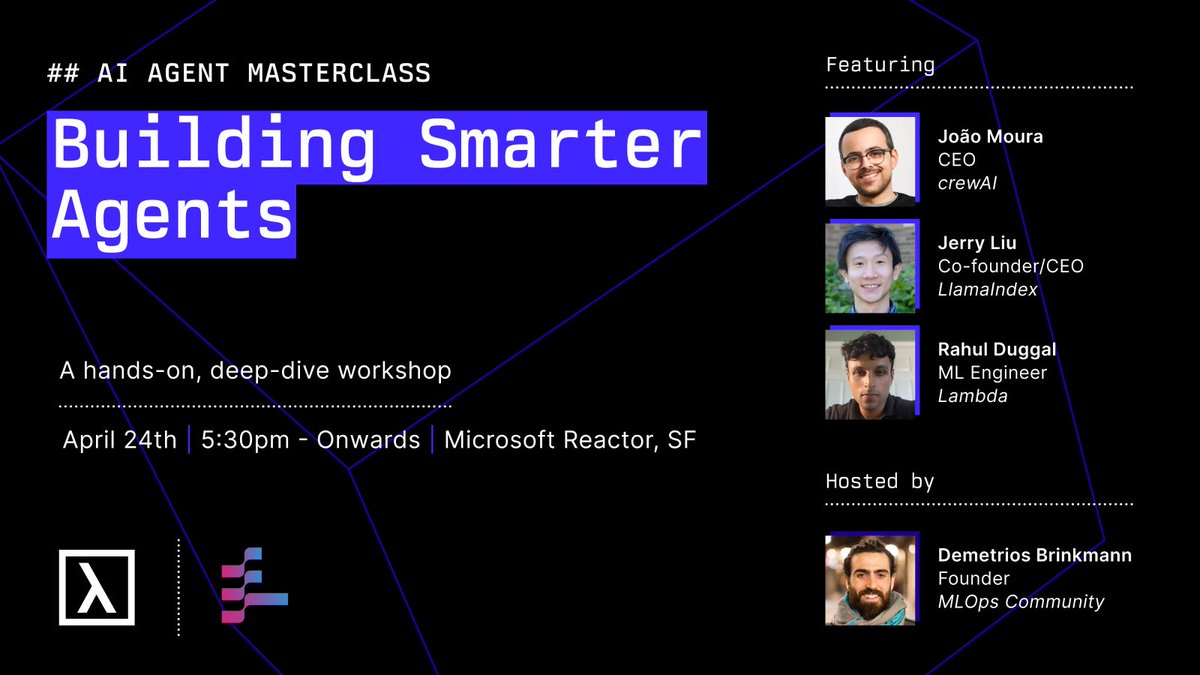 ## AI AGENT MASTERCLASS

Building Smarter Agents

A hands-on, deep-dive workshop

April 24th | 5:30pm - Onwards | Microsoft Reactor, SF

λ

Featuring

João Moura
CEO
crewAI

Jerry Liu
Co-founder/CEO
LlamaIndex

Rahul Duggal
ML Engineer
Lambda

Hosted by

Demetrios Brinkmann
Founder
MLOps Community